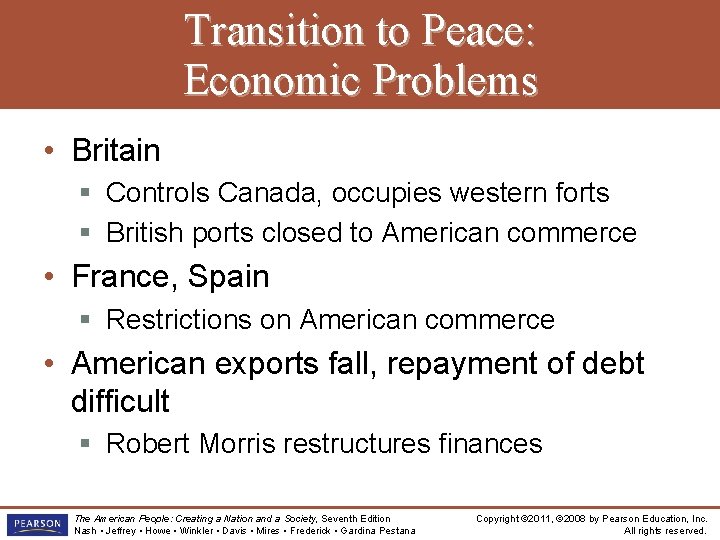 Transition to Peace: Economic Problems

• Britain
  ▪ Controls Canada, occupies western forts
  ▪ British ports closed to American commerce
• France, Spain
  ▪ Restrictions on American commerce
• American exports fall, repayment of debt difficult
  ▪ Robert Morris restructures finances

PEARSON

The American People: Creating a Nation and a Society, Seventh Edition
Nash • Jeffrey • Howe • Winkler • Davis • Mires • Frederick • Gardina Pestana

Copyright ©2011, ©2008 by Pearson Education, Inc.
All rights reserved.